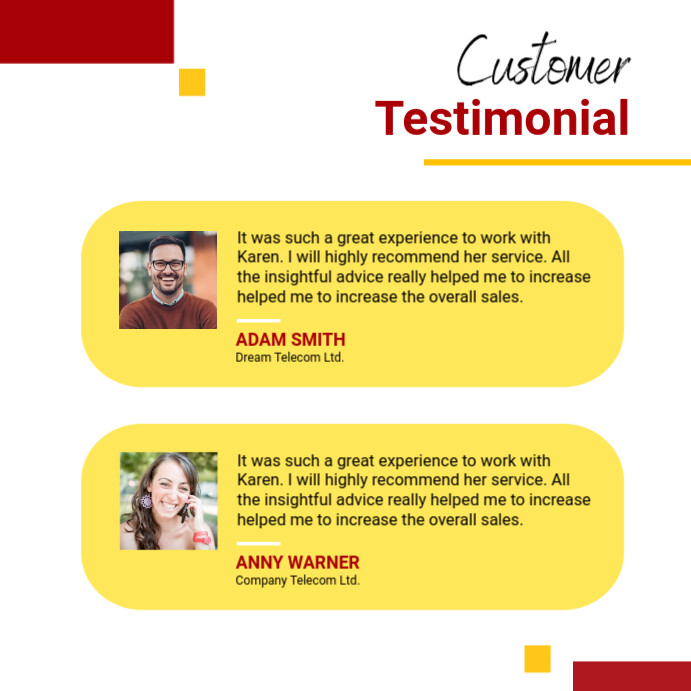 Customer
Testimonial

It was such a great experience to work with Karen. I will highly recommend her service. All the insightful advice really helped me to increase helped me to increase the overall sales.

ADAM SMITH
Dream Telecom Ltd.

It was such a great experience to work with Karen. I will highly recommend her service. All the insightful advice really helped me to increase helped me to increase the overall sales.

ANNY WARNER
Company Telecom Ltd.